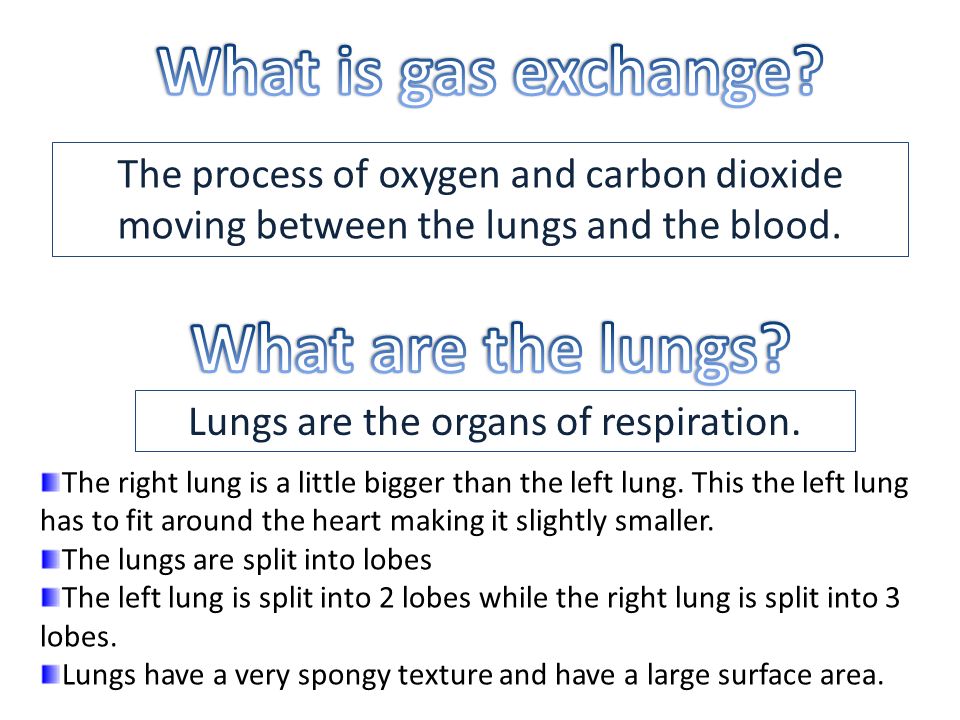 What is gas exchange?

The process of oxygen and carbon dioxide moving between the lungs and the blood.

What are the lungs?

Lungs are the organs of respiration.

The right lung is a little bigger than the left lung. This the left lung has to fit around the heart making it slightly smaller.

The lungs are split into lobes

The left lung is split into 2 lobes while the right lung is split into 3 lobes.

Lungs have a very spongy texture and have a large surface area.